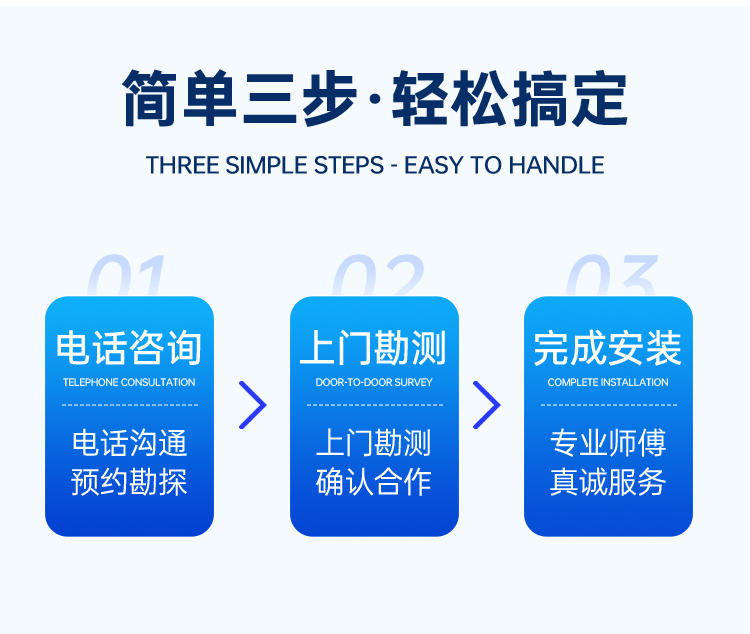 简单三步·轻松搞定
THREE SIMPLE STEPS - EASY TO HANDLE

01
电话咨询
TELEPHONE CONSULTATION
电话沟通
预约勘探

02
上门勘测
DOOR-TO-DOOR SURVEY
上门勘测
确认合作

03
完成安装
COMPLETE INSTALLATION
专业师傅
真诚服务